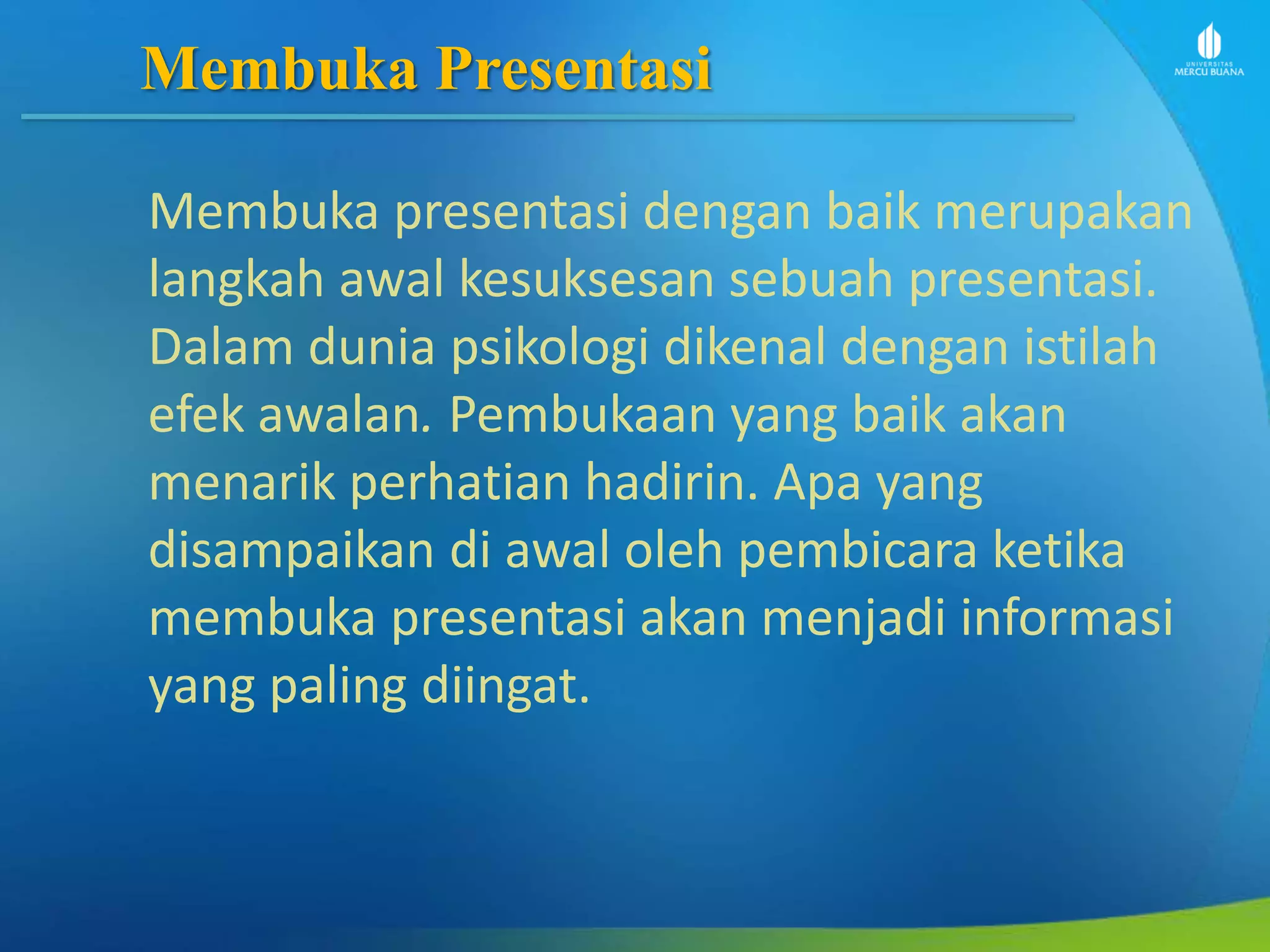 Membuka Presentasi

UNIVERSITAS
MERCU BUANA

Membuka presentasi dengan baik merupakan langkah awal kesuksesan sebuah presentasi. Dalam dunia psikologi dikenal dengan istilah efek awalan. Pembukaan yang baik akan menarik perhatian hadirin. Apa yang disampaikan di awal oleh pembicara ketika membuka presentasi akan menjadi informasi yang paling diingat.